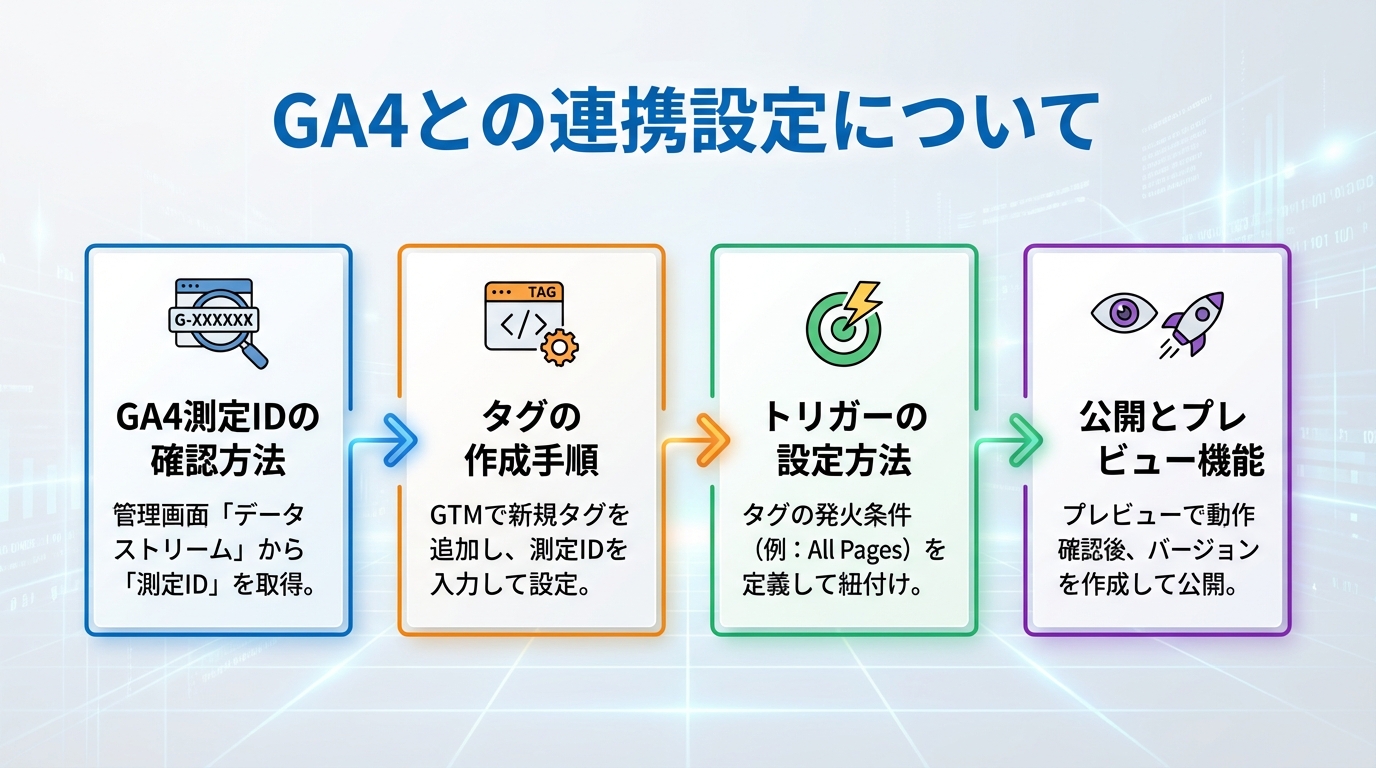 GA4との連携設定について

G-XXXXXX

GA4測定IDの確認方法

管理画面「データストリーム」から「測定ID」を取得。

TAG

</>

タグの作成手順

GTMで新規タグを追加し、測定IDを入力して設定。

トリガーの設定方法

タグの発火条件（例：All Pages）を定義して紐付け。

公開とプレビュー機能

プレビューで動作確認後、バージョンを作成して公開。